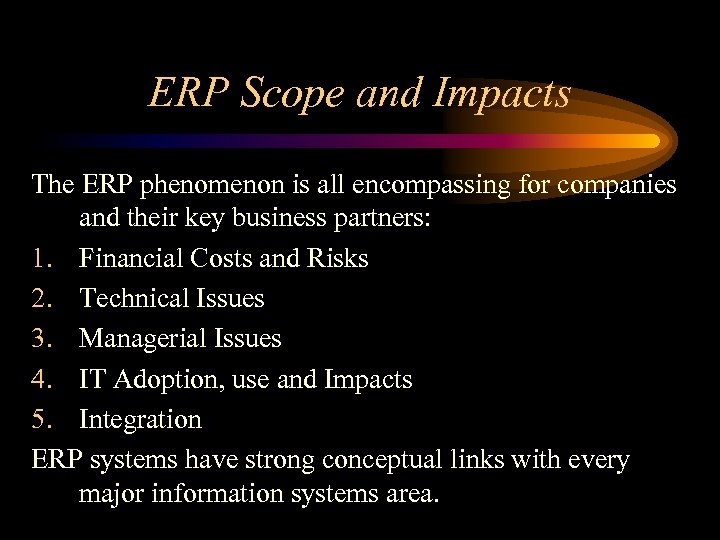 ERP Scope and Impacts

The ERP phenomenon is all encompassing for companies and their key business partners:

1. Financial Costs and Risks
2. Technical Issues
3. Managerial Issues
4. IT Adoption, use and Impacts
5. Integration

ERP systems have strong conceptual links with every major information systems area.